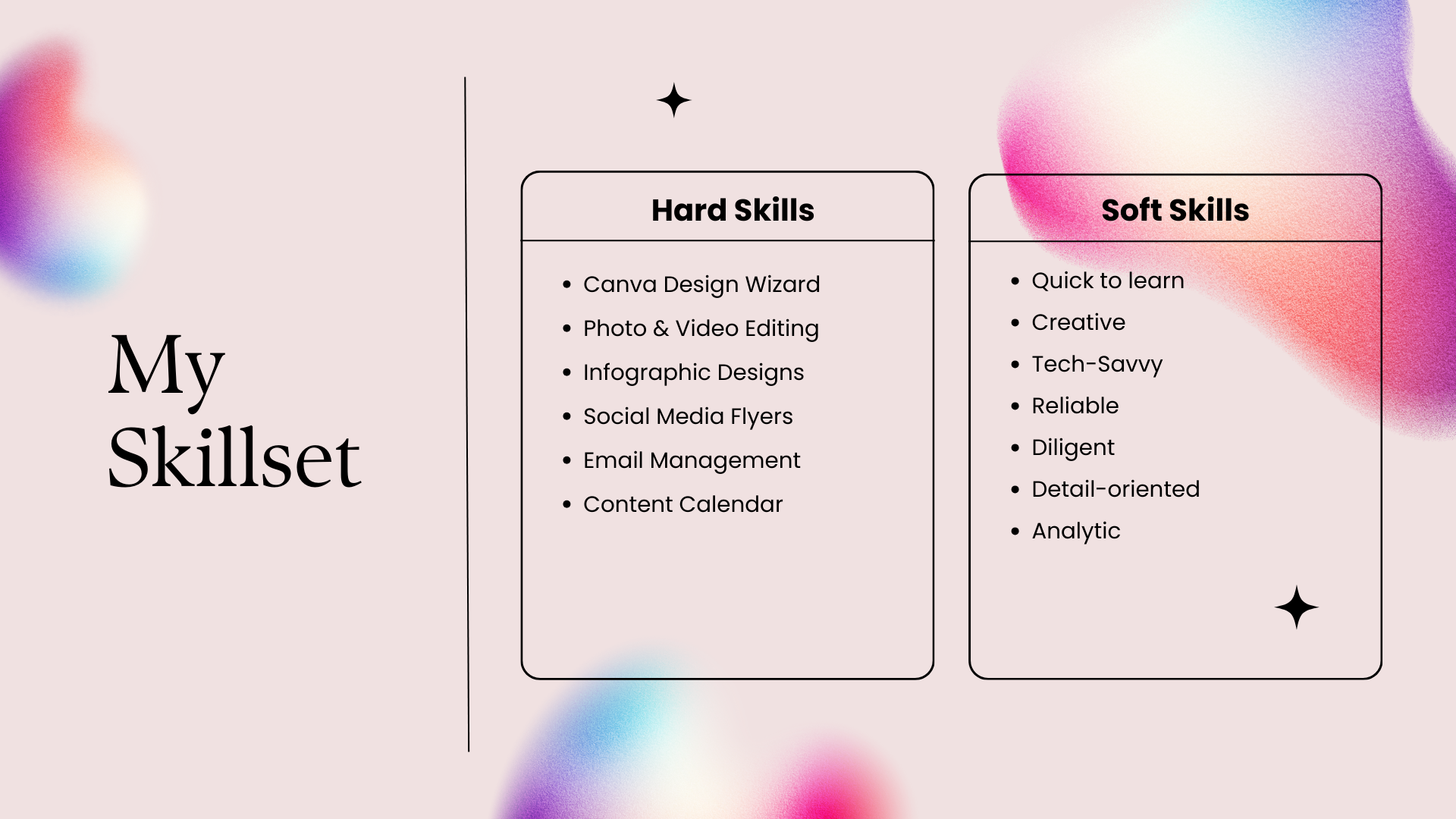 My Skillset

Hard Skills

- Canva Design Wizard
- Photo & Video Editing
- Infographic Designs
- Social Media Flyers
- Email Management
- Content Calendar

Soft Skills

- Quick to learn
- Creative
- Tech-Savvy
- Reliable
- Diligent
- Detail-oriented
- Analytic